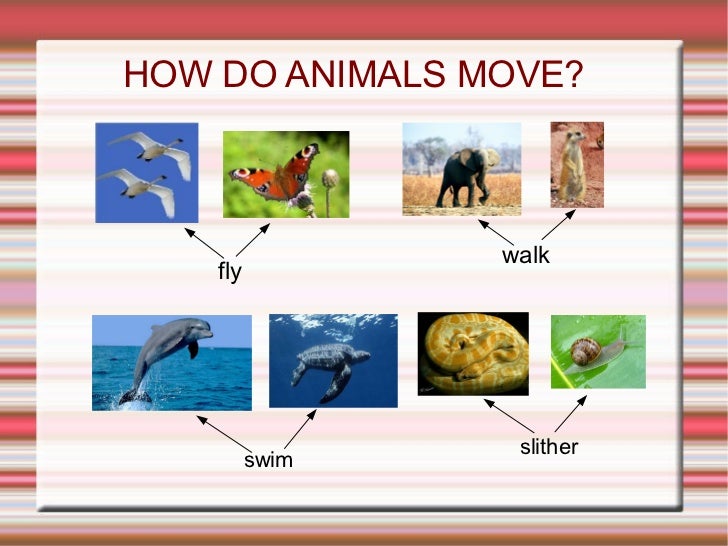 HOW DO ANIMALS MOVE?

fly

walk

swim

slither